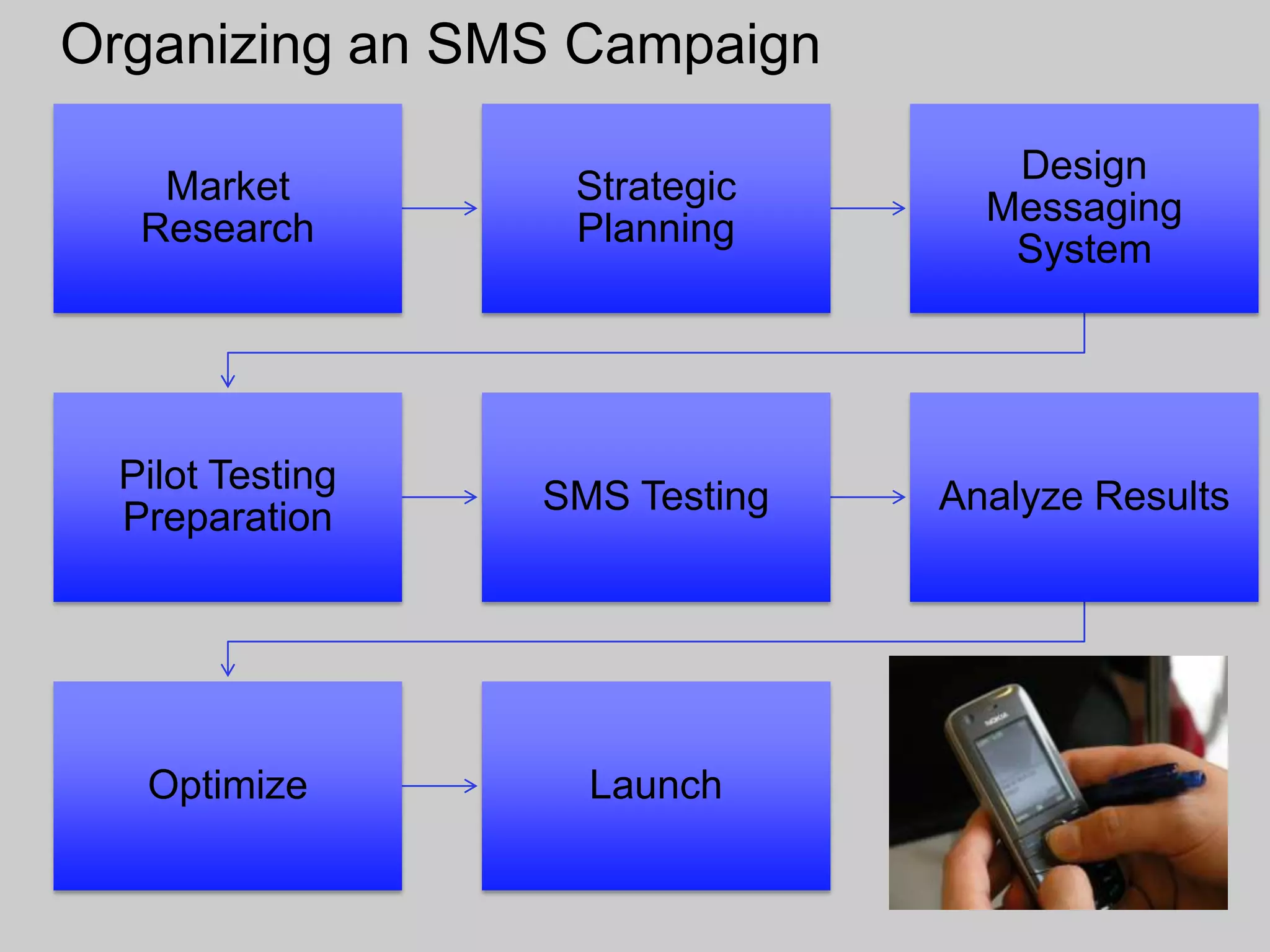 Organizing an SMS Campaign

Market Research

Strategic Planning

Design Messaging System

Pilot Testing Preparation

SMS Testing

Analyze Results

Optimize

Launch

NOKIA